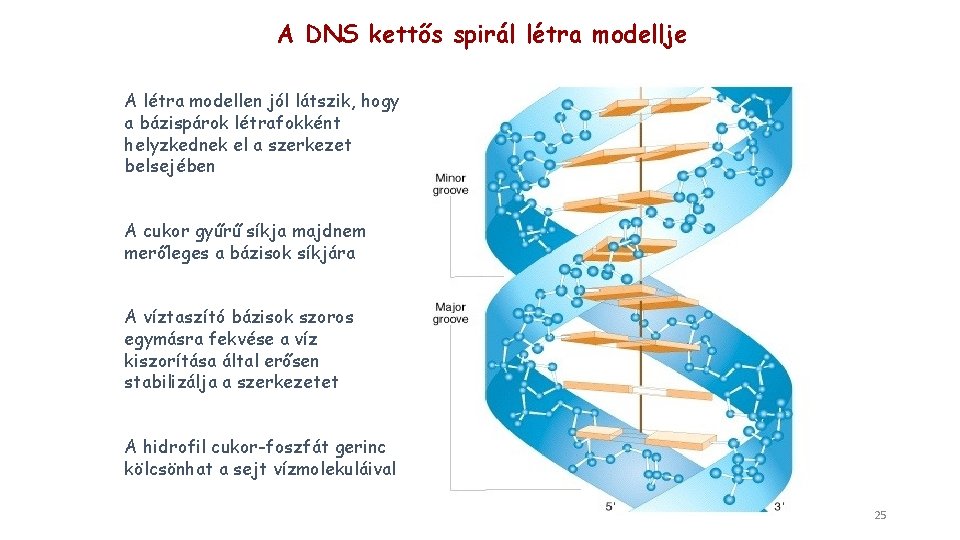 A DNS kettős spirál létra modellje

A létra modellen jól látszik, hogy a bázispárok létrafokként helyzkednek el a szerkezet belsejében

A cukor gyűrű síkja majdnem merőleges a bázisok síkjára

A víztaszító bázisok szoros egymásra fekvése a víz kiszorítása által erősen stabilizálja a szerkezetet

A hidrofil cukor-foszfát gerinc kölcsönhat a sejt vízmolekuláival

Minor groove

Major groove

5'

3'

25